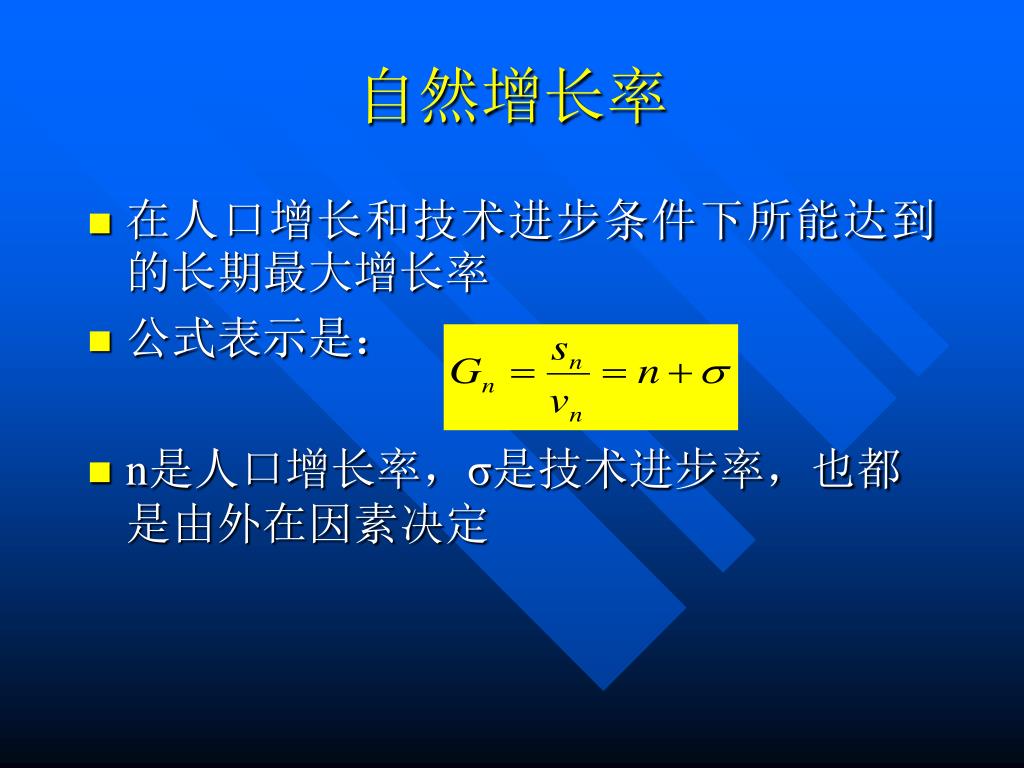 自然增长率

在人口增长和技术进步条件下所能达到的长期最大增长率

公式表示是：

$G_n = \frac{s_n}{v_n} = n + \sigma$

n是人口增长率，σ是技术进步率，也都是由外在因素决定